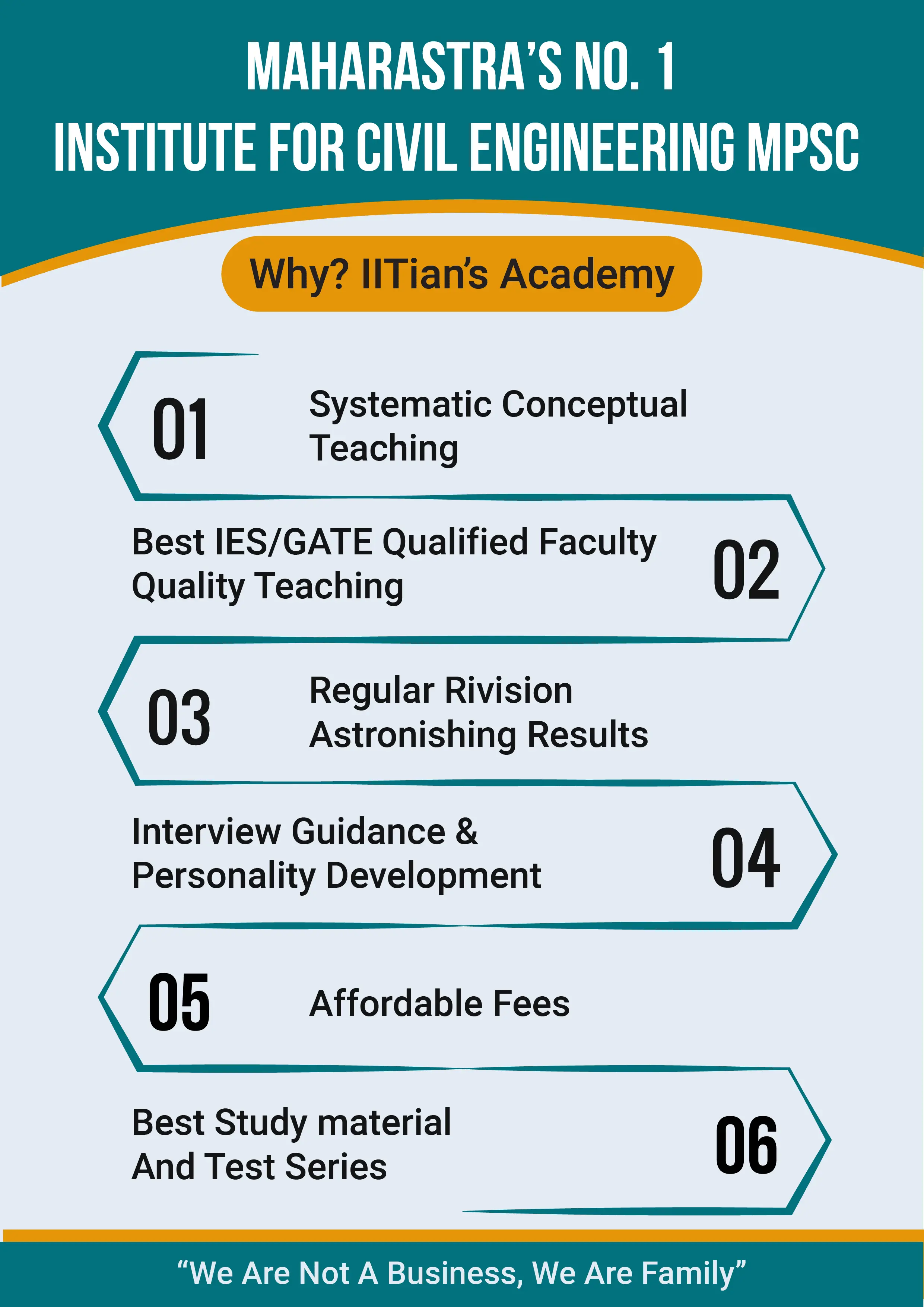 MAHARASTRA'S NO. 1
INSTITUTE FOR CIVIL ENGINEERING MPSC

Why? IITian's Academy

01

Systematic Conceptual Teaching

Best IES/GATE Qualified Faculty Quality Teaching

02

03

Regular Rivision Astronishing Results

Interview Guidance & Personality Development

04

05

Affordable Fees

Best Study material And Test Series

06

"We Are Not A Business, We Are Family"